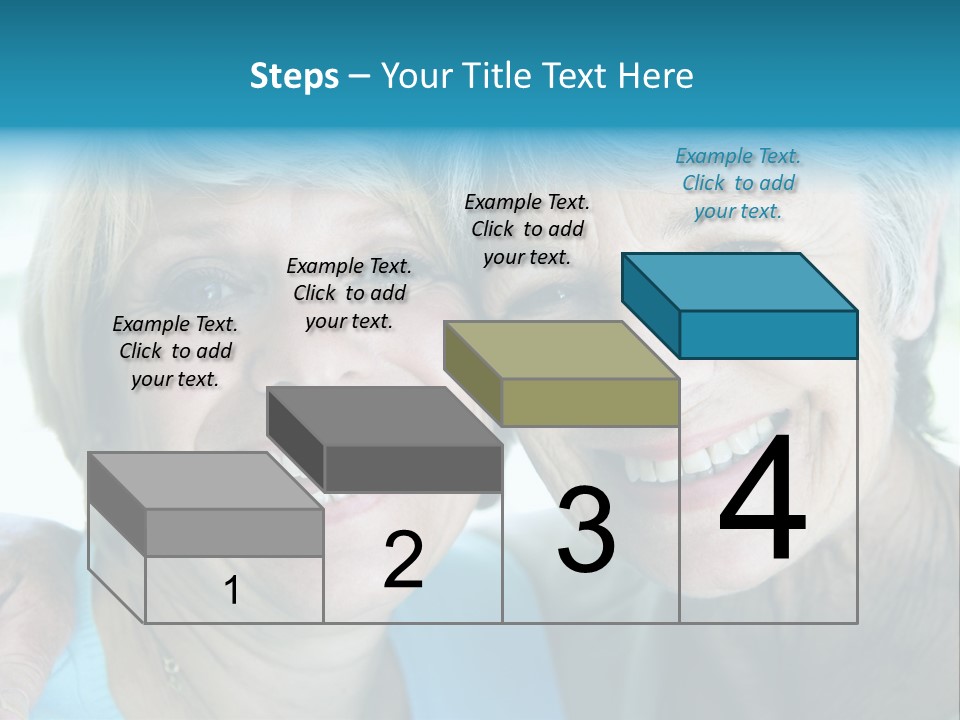 Steps – Your Title Text Here

Example Text. Click to add your text.

Example Text. Click to add your text.

Example Text. Click to add your text.

Example Text. Click to add your text.

1

2

3

4